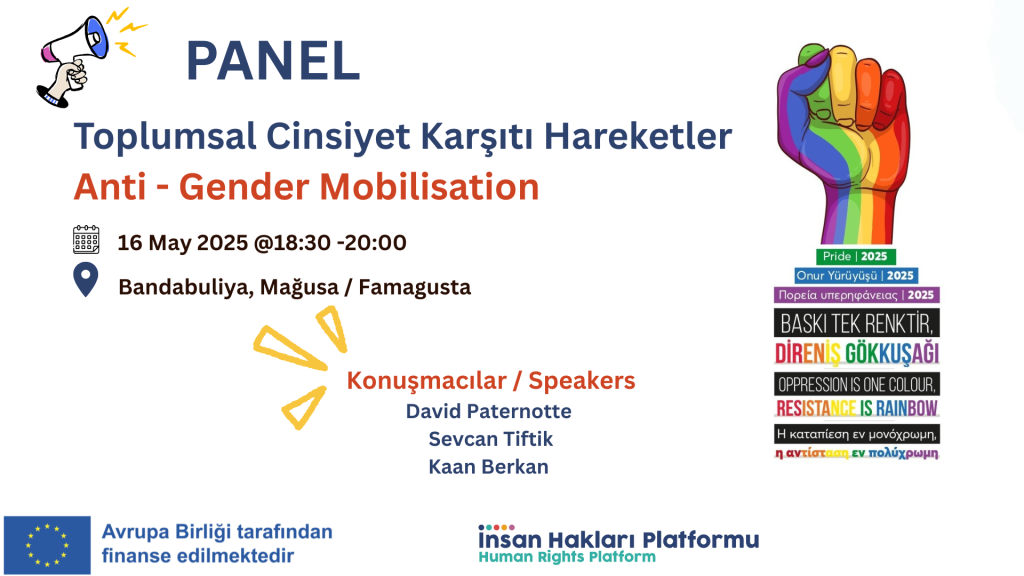 PANEL

Toplumsal Cinsiyet Karşıtı Hareketler

Anti - Gender Mobilisation

16 May 2025 @18:30 -20:00

Bandabuliya, Mağusa / Famagusta

Konuşmacılar / Speakers
David Paternotte
Sevcan Tiftik
Kaan Berkan

Pride | 2025
Onur Yürüyüşü | 2025
Πορεία υπερηφάνειας | 2025

BASKI TEK RENKTİR,
DİRENİŞ GÖKKUŞAĞI
OPPRESSION IS ONE COLOUR,
RESISTANCE IS RAINBOW
Η καταπίεση εν μονόχρωμη,
η αντίσταση εν πολύχρωμη

Avrupa Birliği tarafından finanse edilmektedir

İnsan Hakları Platformu
Human Rights Platform